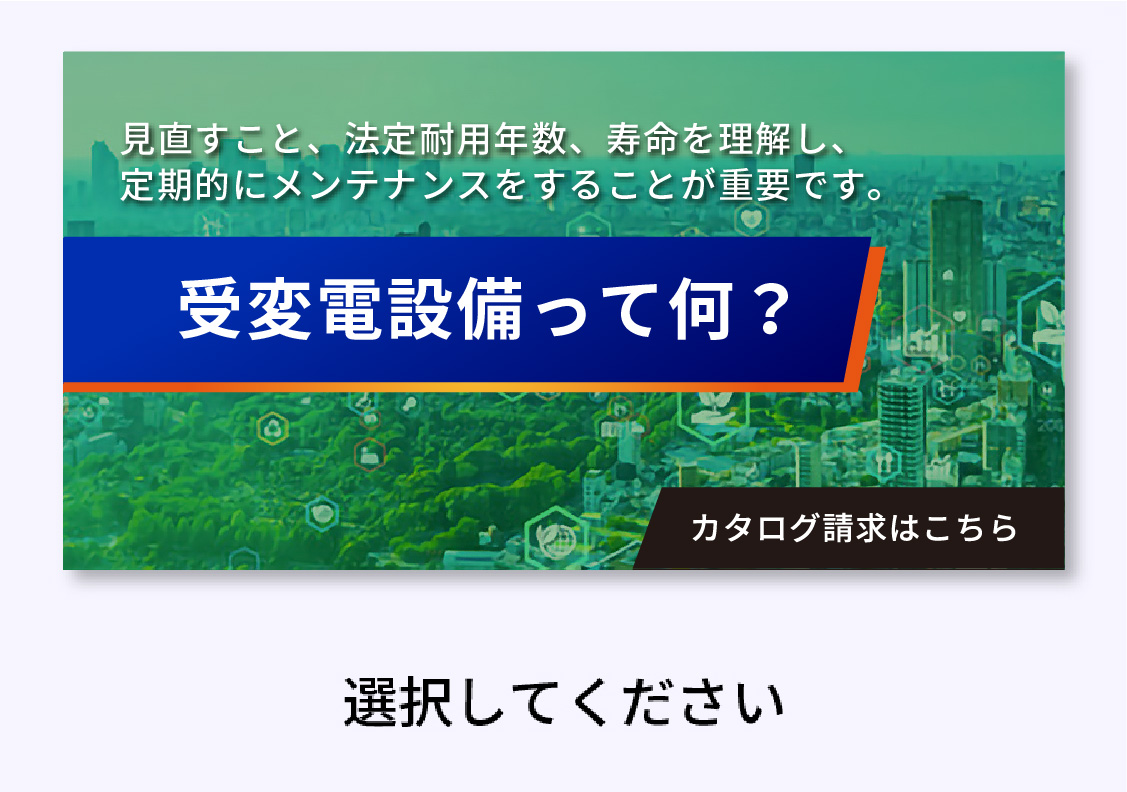 見直すこと、法定耐用年数、寿命を理解し、定期的にメンテナンスをすることが重要です。

受変電設備って何？

カタログ請求はこちら

選択してください